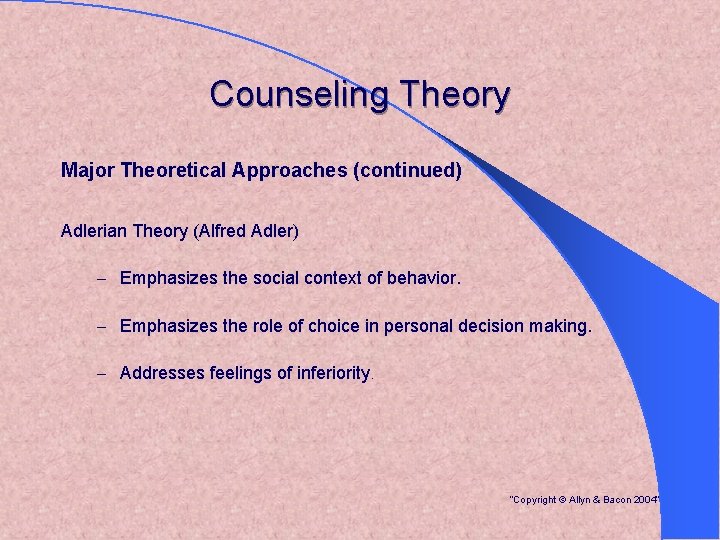 Counseling Theory

Major Theoretical Approaches (continued)

Adlerian Theory (Alfred Adler)

– Emphasizes the social context of behavior.

– Emphasizes the role of choice in personal decision making.

– Addresses feelings of inferiority.

"Copyright © Allyn & Bacon 2004"